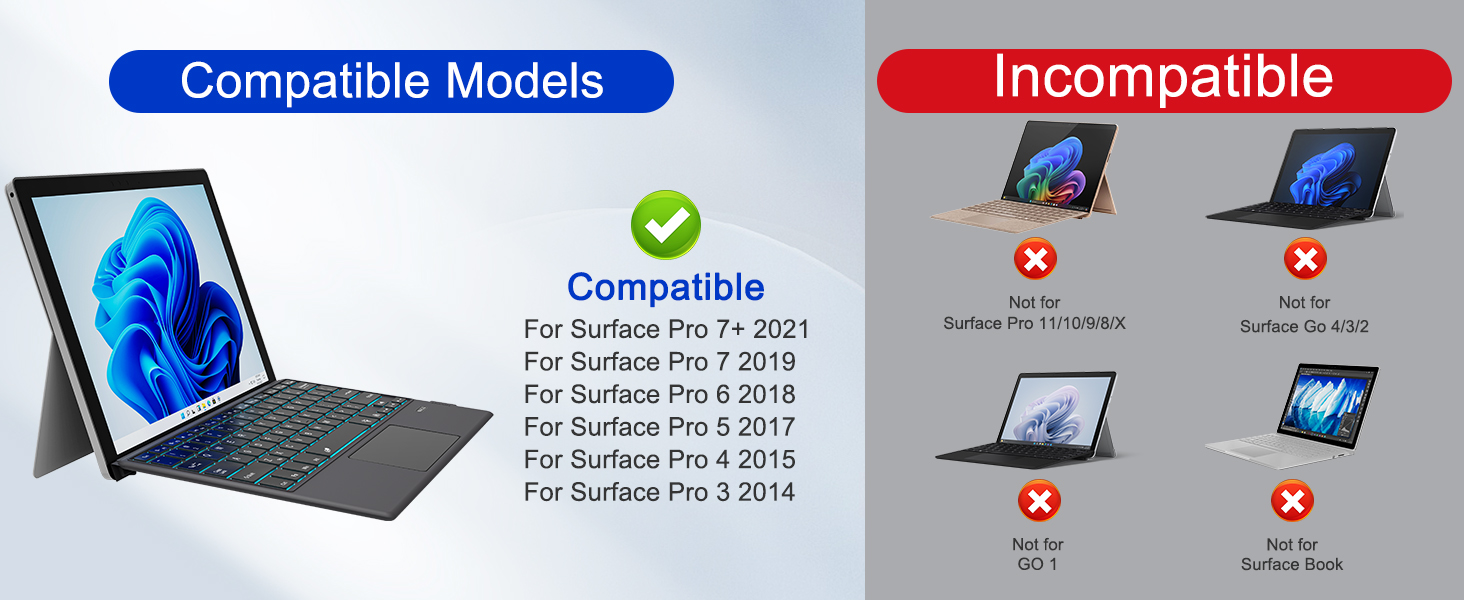 Compatible Models

Compatible
For Surface Pro 7+ 2021
For Surface Pro 7 2019
For Surface Pro 6 2018
For Surface Pro 5 2017
For Surface Pro 4 2015
For Surface Pro 3 2014

Incompatible

Not for
Surface Pro 11/10/9/8/X

Not for
Surface Go 4/3/2

Not for
GO 1

Not for
Surface Book